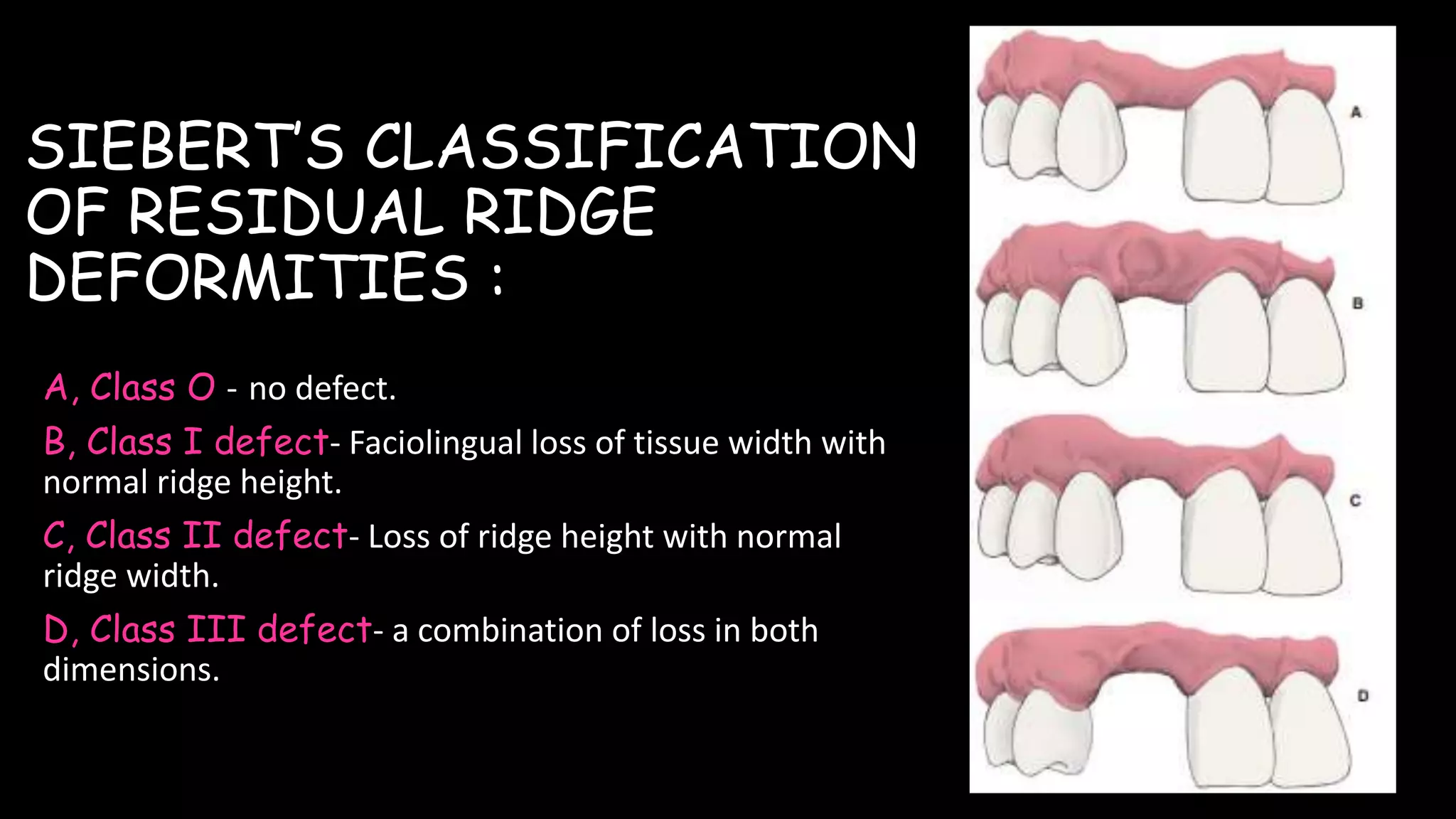 SIEBERT'S CLASSIFICATION OF RESIDUAL RIDGE DEFORMITIES :

A, Class O - no defect.

B, Class I defect- Faciolingual loss of tissue width with normal ridge height.

C, Class II defect- Loss of ridge height with normal ridge width.

D, Class III defect- a combination of loss in both dimensions.

A

B

C

D